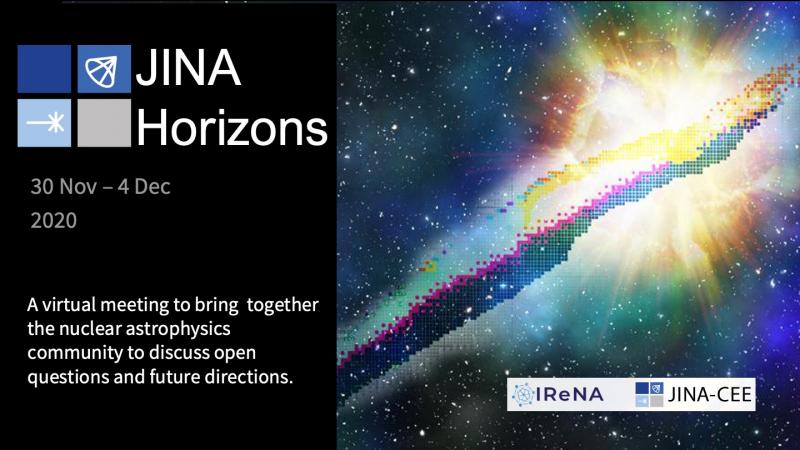 JINA Horizons

30 Nov – 4 Dec
2020

A virtual meeting to bring together the nuclear astrophysics community to discuss open questions and future directions.

IReNA

JINA-CEE